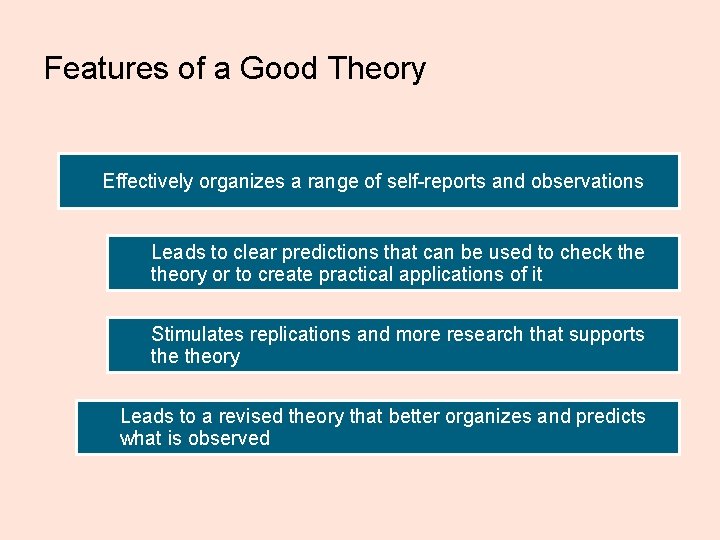 Features of a Good Theory

Effectively organizes a range of self-reports and observations

Leads to clear predictions that can be used to check the theory or to create practical applications of it

Stimulates replications and more research that supports the theory

Leads to a revised theory that better organizes and predicts what is observed